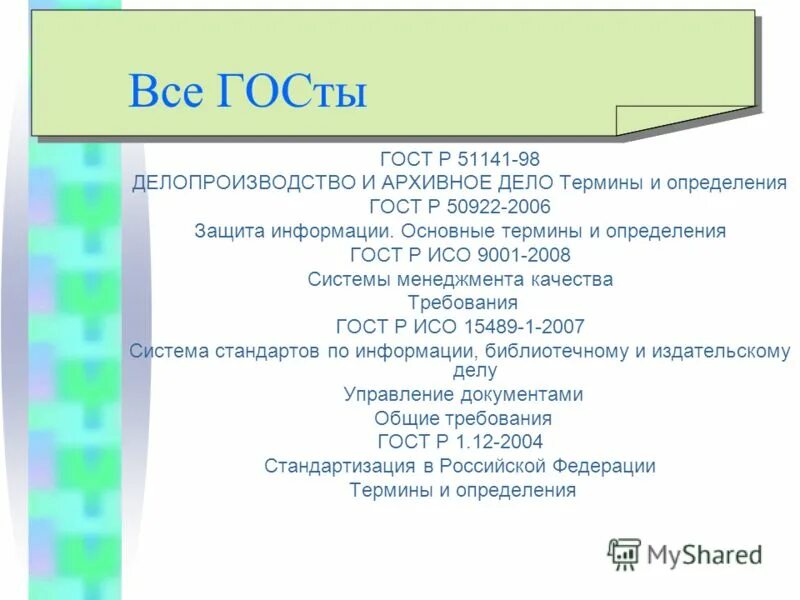 Все ГОСты

ГОСТ Р 51141-98
ДЕЛОПРОИЗВОДСТВО И АРХИВНОЕ ДЕЛО Термины и определения
ГОСТ Р 50922-2006
Защита информации. Основные термины и определения
ГОСТ Р ИСО 9001-2008
Системы менеджмента качества
Требования
ГОСТ Р ИСО 15489-1-2007
Система стандартов по информации, библиотечному и издательскому делу
Управление документами
Общие требования
ГОСТ Р 1.12-2004
Стандартизация в Российской Федерации
Термины и определения

MyShared